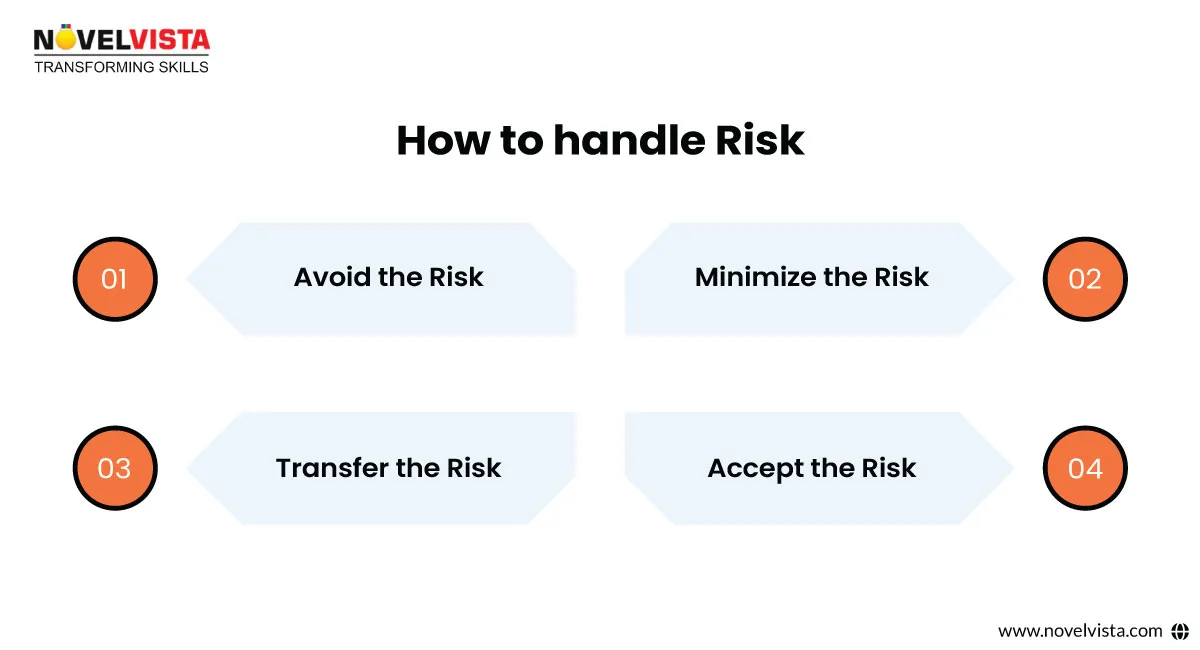 NOVELVISTA
TRANSFORMING SKILLS

How to handle Risk

01 Avoid the Risk

Minimize the Risk 02

03 Transfer the Risk

Accept the Risk 04

www.novelvista.com